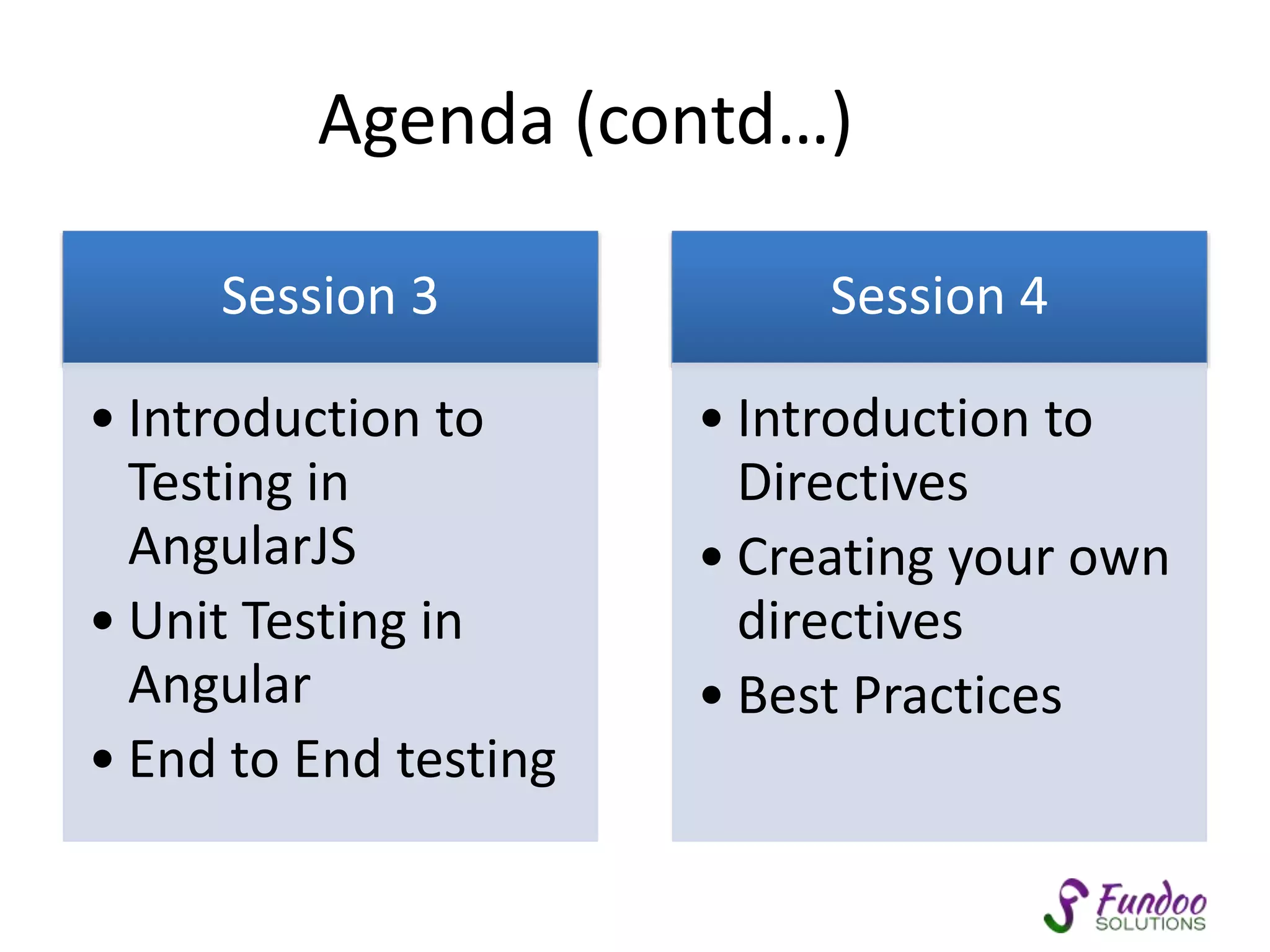 Agenda (contd…)

Session 3

• Introduction to Testing in AngularJS
• Unit Testing in Angular
• End to End testing

Session 4

• Introduction to Directives
• Creating your own directives
• Best Practices

Fundoo SOLUTIONS